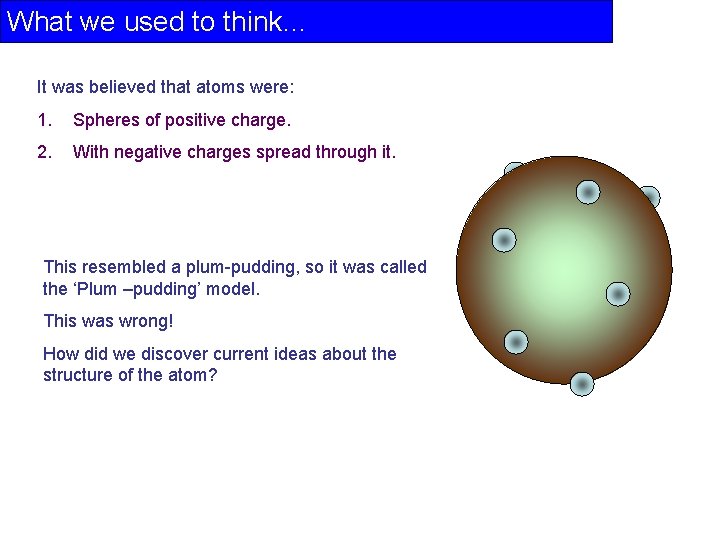 What we used to think...

It was believed that atoms were:

1. Spheres of positive charge.

2. With negative charges spread through it.

This resembled a plum-pudding, so it was called the ‘Plum –pudding’ model.

This was wrong!

How did we discover current ideas about the structure of the atom?